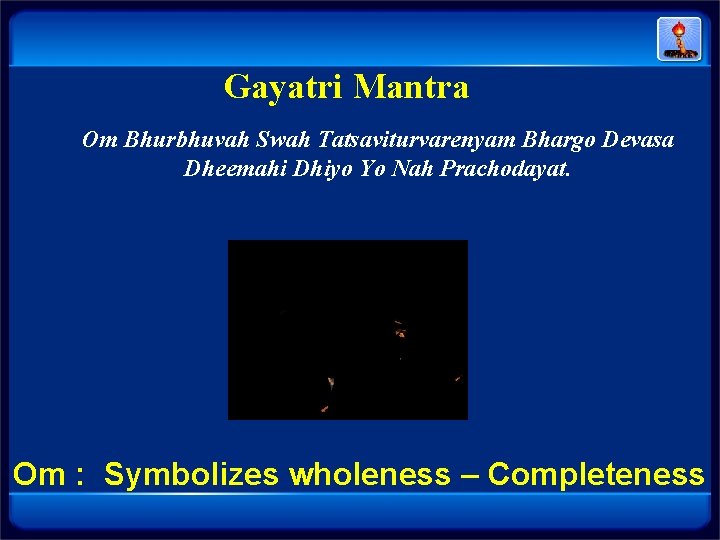 Gayatri Mantra

Om Bhurbhuvah Swah Tatsaviturvarenyam Bhargo Devasa Dheemahi Dhiyo Yo Nah Prachodayat.

Om : Symbolizes wholeness – Completeness